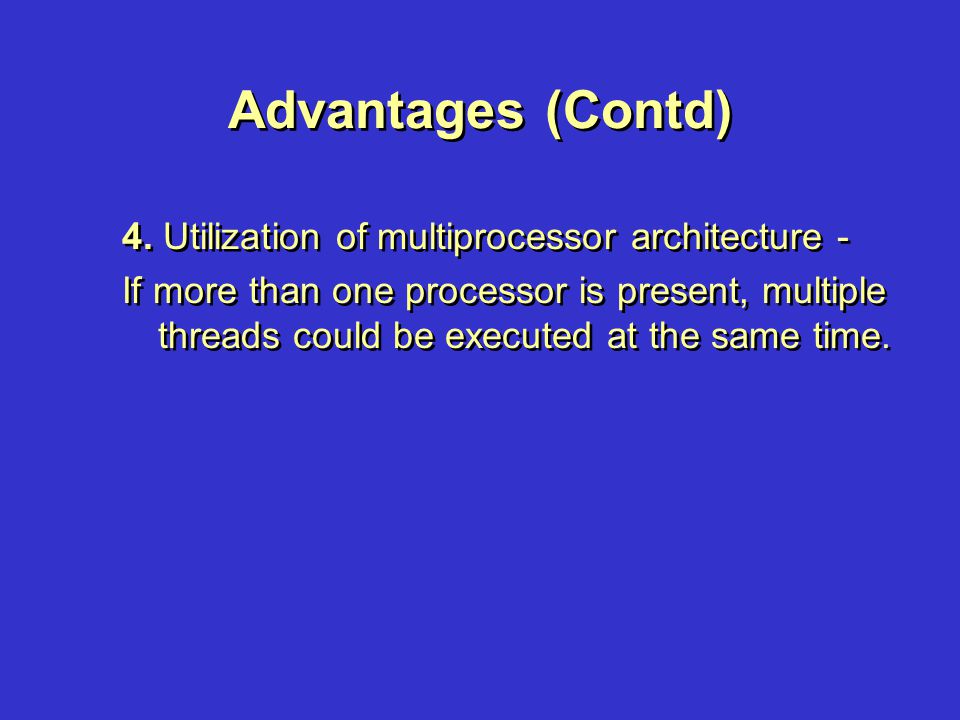 Advantages (Contd)

4. Utilization of multiprocessor architecture -

If more than one processor is present, multiple threads could be executed at the same time.